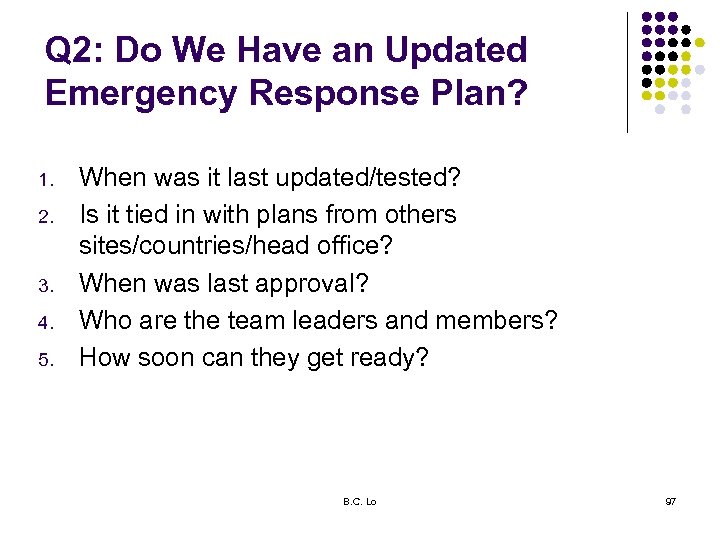 Q2: Do We Have an Updated Emergency Response Plan?

1. When was it last updated/tested?
2. Is it tied in with plans from others sites/countries/head office?
3. When was last approval?
4. Who are the team leaders and members?
5. How soon can they get ready?

B.C. Lo

97